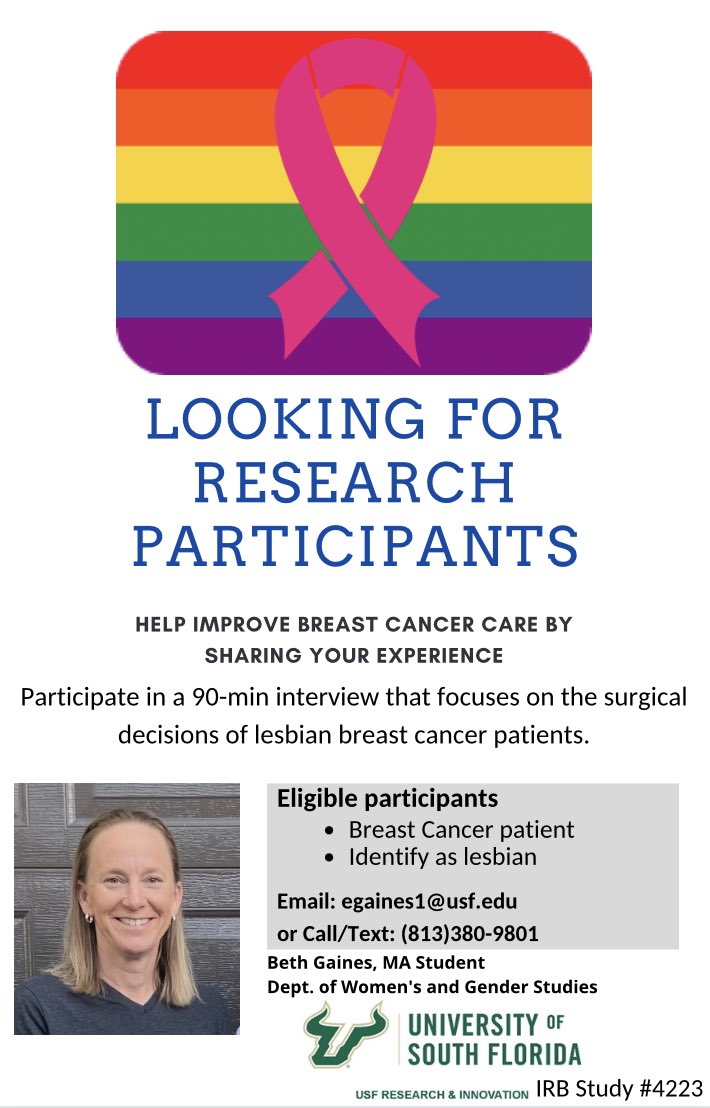 LOOKING FOR RESEARCH PARTICIPANTS

HELP IMPROVE BREAST CANCER CARE BY SHARING YOUR EXPERIENCE

Participate in a 90-min interview that focuses on the surgical decisions of lesbian breast cancer patients.

Eligible participants
- Breast Cancer patient
- Identify as lesbian

Email: egaines1@usf.edu
or Call/Text: (813)380-9801

Beth Gaines, MA Student
Dept. of Women's and Gender Studies

UNIVERSITY OF SOUTH FLORIDA
USF RESEARCH & INNOVATION

IRB Study #4223